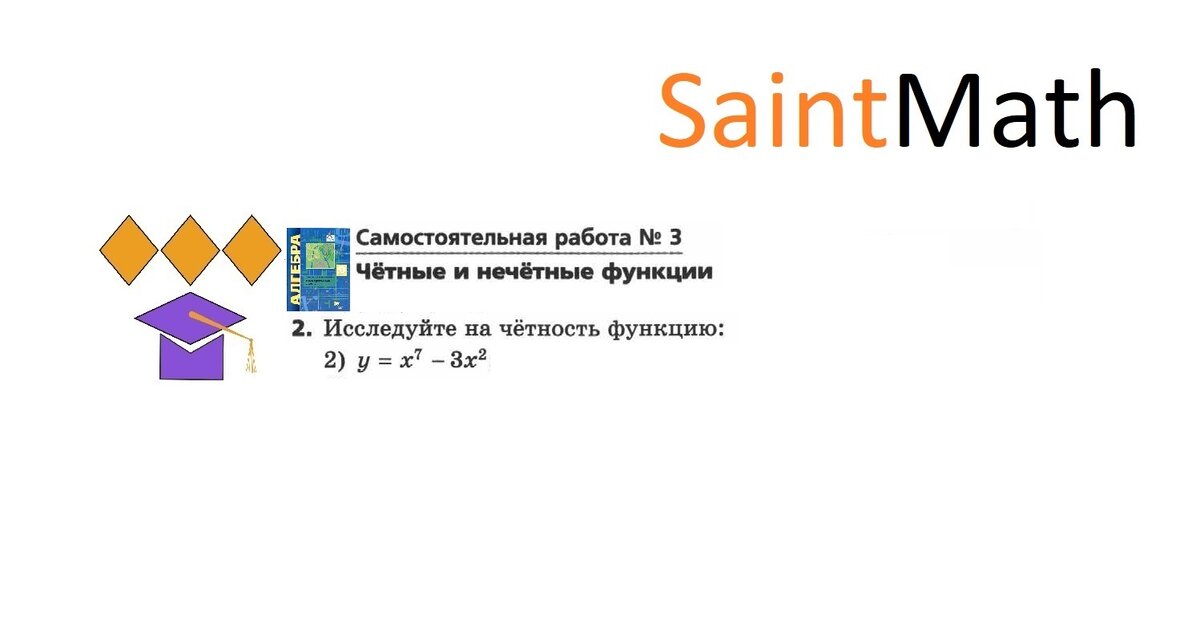 SaintMath

АЛГЕБРА

Самостоятельная работа № 3
Чётные и нечётные функции

2. Исследуйте на чётность функцию:
2) $y = x^7 - 3x^2$